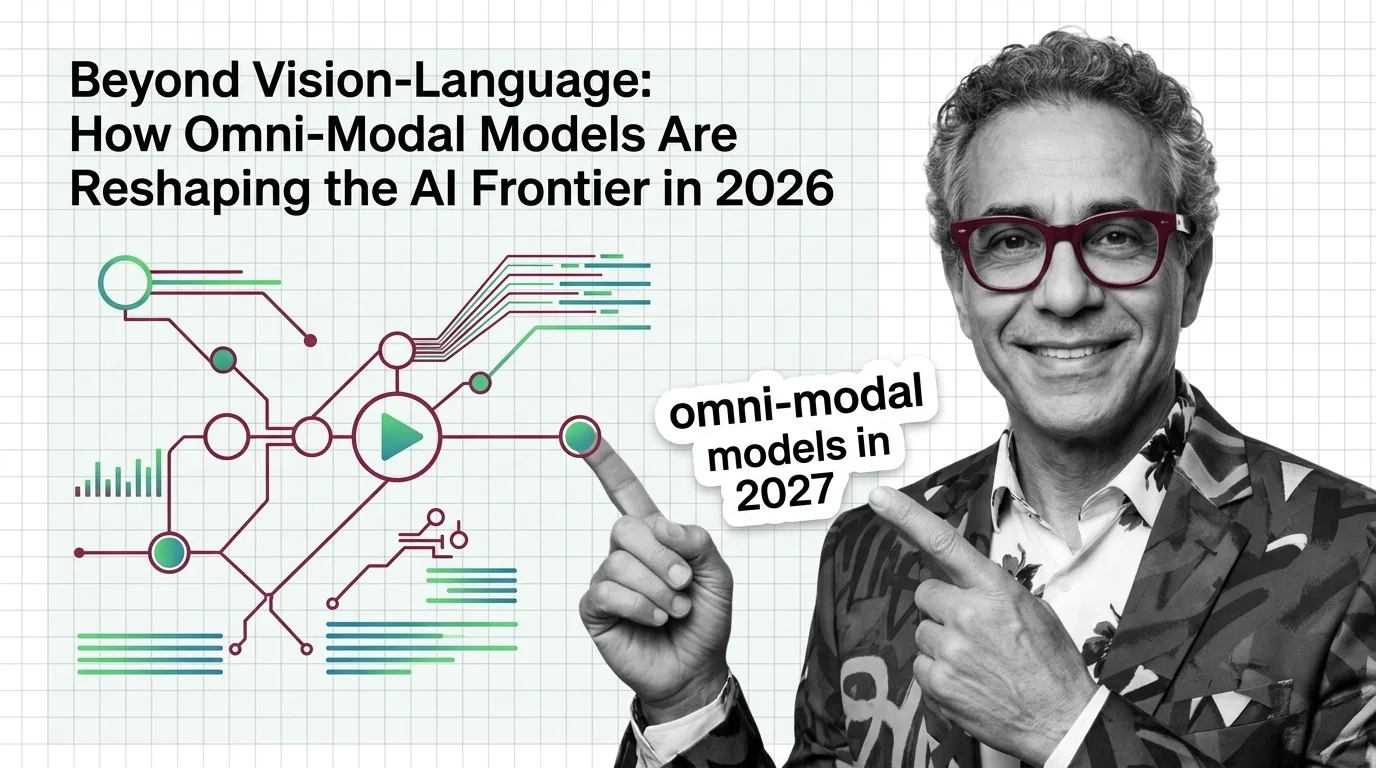 Beyond Vision-Language:
How Omni-Modal Models Are
Reshaping the AI Frontier in 2026

omni-modal models in 2027